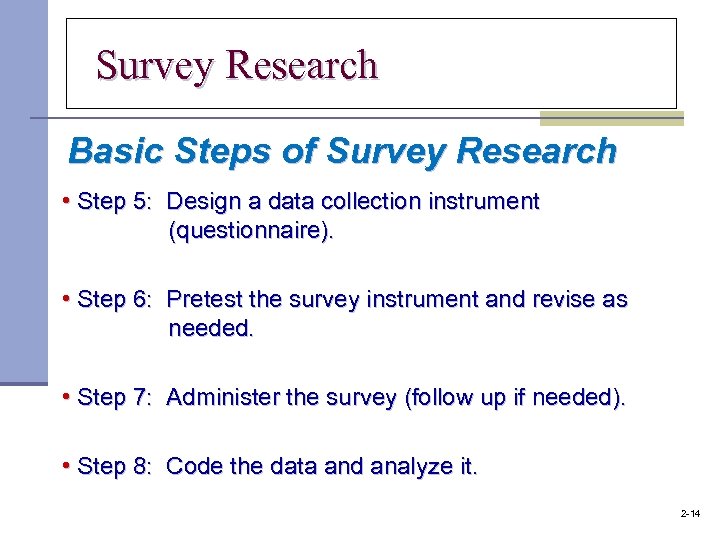 Survey Research

Basic Steps of Survey Research

• Step 5: Design a data collection instrument (questionnaire).

• Step 6: Pretest the survey instrument and revise as needed.

• Step 7: Administer the survey (follow up if needed).

• Step 8: Code the data and analyze it.

2-14